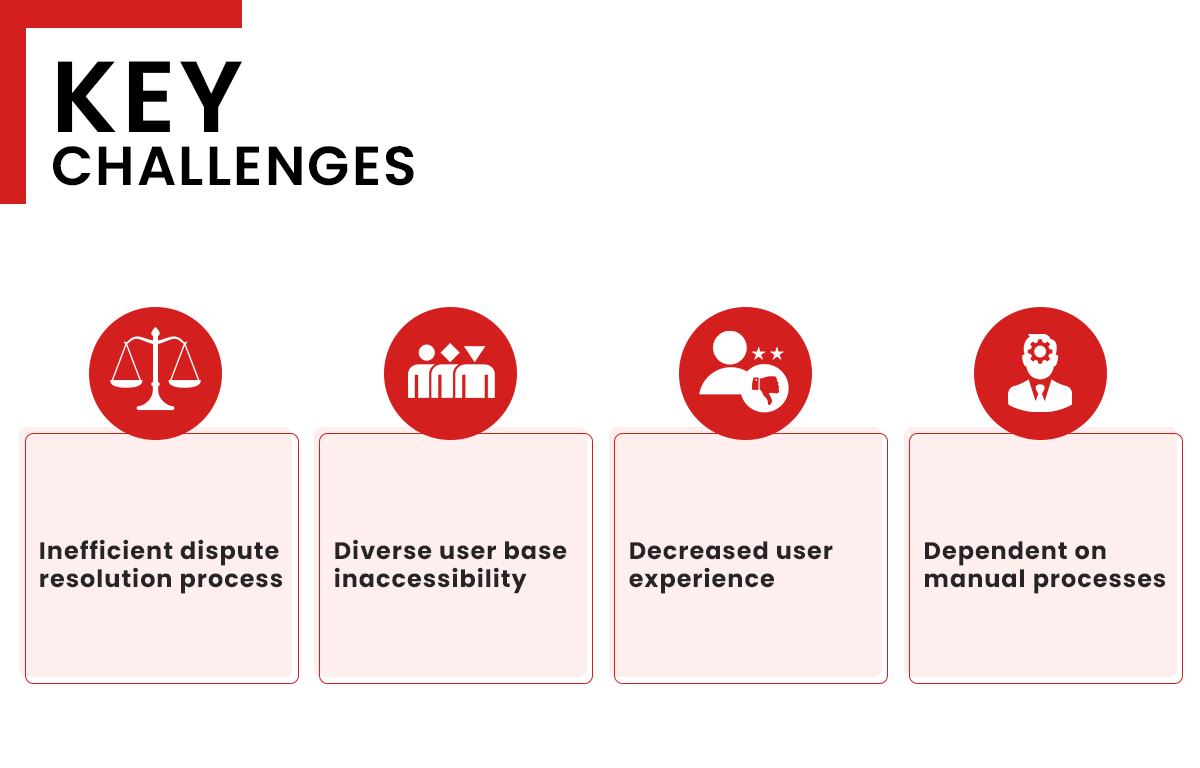 KEY
CHALLENGES

Inefficient dispute resolution process

Diverse user base inaccessibility

Decreased user experience

Dependent on manual processes